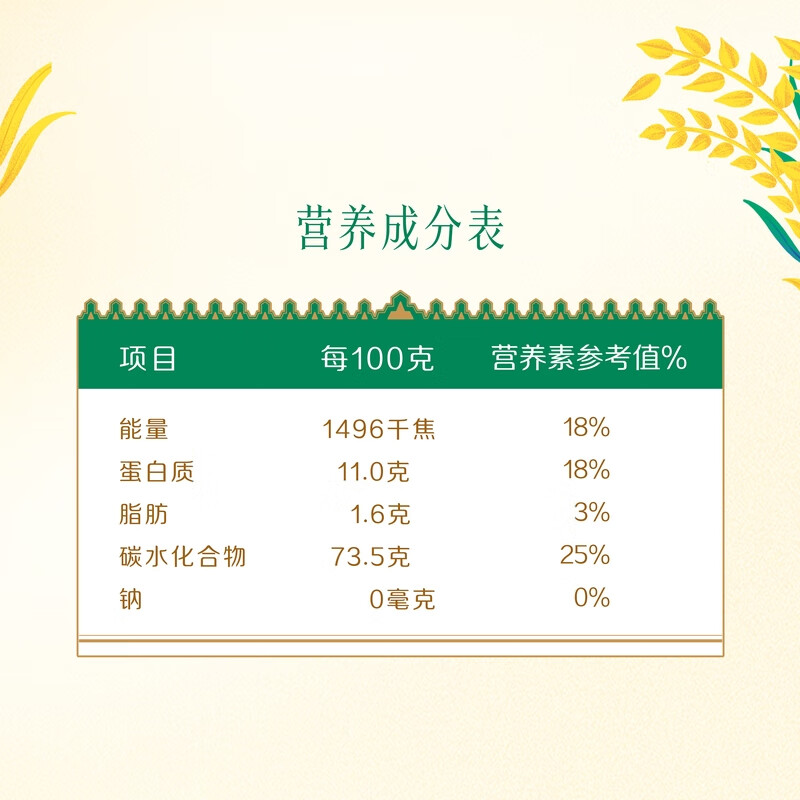 营养成分表

| 项目 | 每100克 | 营养素参考值% |
|---|---|---|
| 能量 | 1496千焦 | 18% |
| 蛋白质 | 11.0克 | 18% |
| 脂肪 | 1.6克 | 3% |
| 碳水化合物 | 73.5克 | 25% |
| 钠 | 0毫克 | 0% |